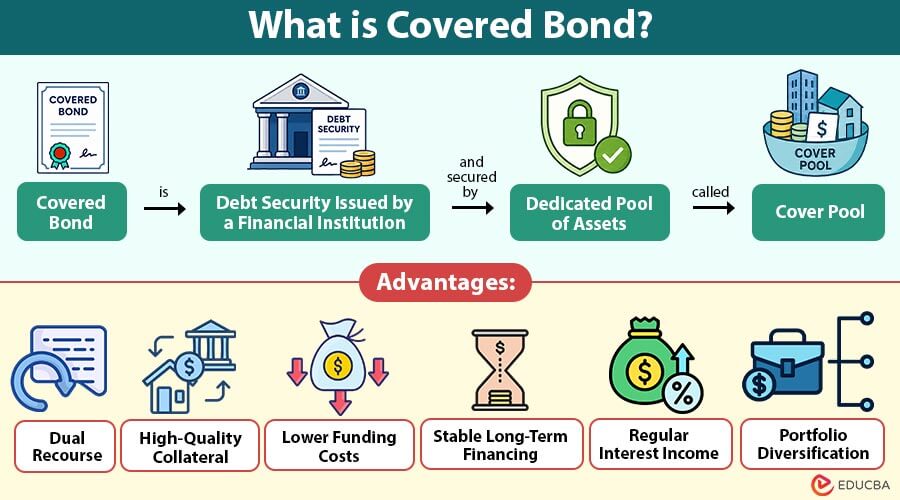 What is Covered Bond?

COVERED BOND

DEBT SECURITY

COVER POOL

Covered Bond is Debt Security Issued by a Financial Institution and secured by Dedicated Pool of Assets called Cover Pool

Advantages:

Dual Recourse

High-Quality Collateral

Lower Funding Costs

Stable Long-Term Financing

Regular Interest Income

Portfolio Diversification

EDUCBA